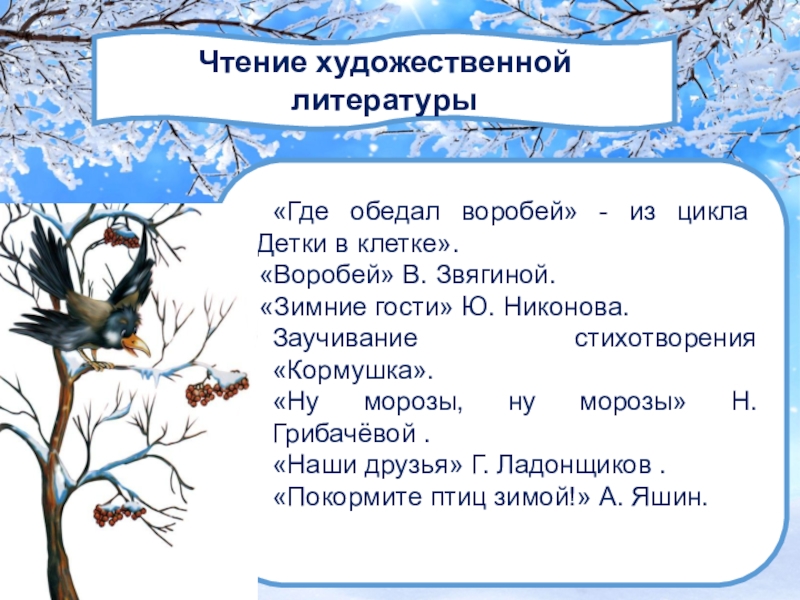 Чтение художественной литературы

«Где обедал воробей» - из цикла Детки в клетке».
«Воробей» В. Звягиной.
«Зимние гости» Ю. Никонова.
Заучивание стихотворения «Кормушка».
«Ну морозы, ну морозы» Н. Грибачёвой .
«Наши друзья» Г. Ладонщиков .
«Покормите птиц зимой!» А. Яшин.